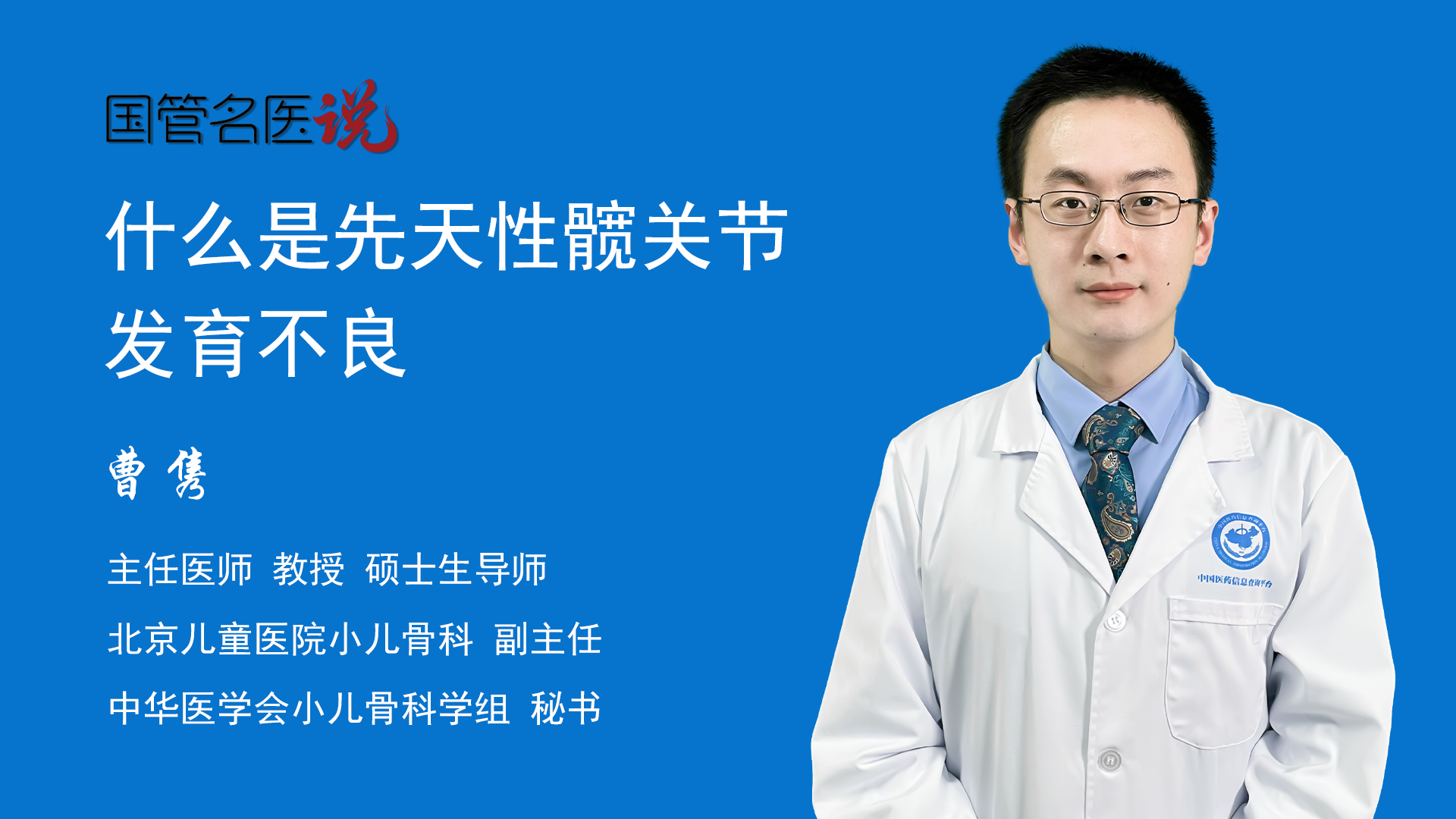 国管名医说

什么是先天性髋关节发育不良

曹隽

主任医师 教授 硕士生导师

北京儿童医院小儿骨科 副主任

中华医学会小儿骨科学组 秘书

中国医药信息查询平台